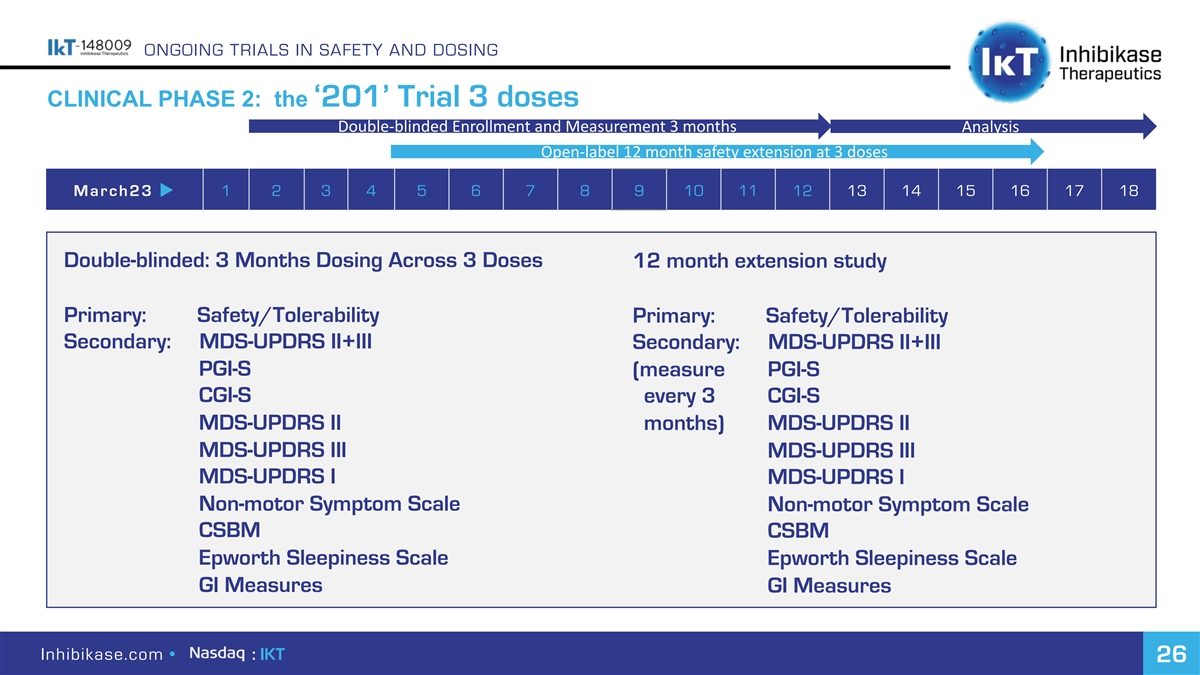 IkT-148009 Inhibikase Therapeutics ONGOING TRIALS IN SAFETY AND DOSING

IkT Inhibikase Therapeutics

CLINICAL PHASE 2: the '201' Trial 3 doses

Double-blinded Enrollment and Measurement 3 months

Analysis

Open-label 12 month safety extension at 3 doses

| March23 ▶ | 1 | 2 | 3 | 4 | 5 | 6 | 7 | 8 | 9 | 10 | 11 | 12 | 13 | 14 | 15 | 16 | 17 | 18 |
|---|---|---|---|---|---|---|---|---|---|---|---|---|---|---|---|---|---|---|

Double-blinded: 3 Months Dosing Across 3 Doses

Primary: Safety/Tolerability
Secondary: MDS-UPDRS II+III
PGI-S
CGI-S
MDS-UPDRS II
MDS-UPDRS III
MDS-UPDRS I
Non-motor Symptom Scale
CSBM
Epworth Sleepiness Scale
GI Measures

12 month extension study

Primary: Safety/Tolerability
Secondary: (measure every 3 months) MDS-UPDRS II+III
PGI-S
CGI-S
MDS-UPDRS II
MDS-UPDRS III
MDS-UPDRS I
Non-motor Symptom Scale
CSBM
Epworth Sleepiness Scale
GI Measures

Inhibikase.com • Nasdaq : IKT

26